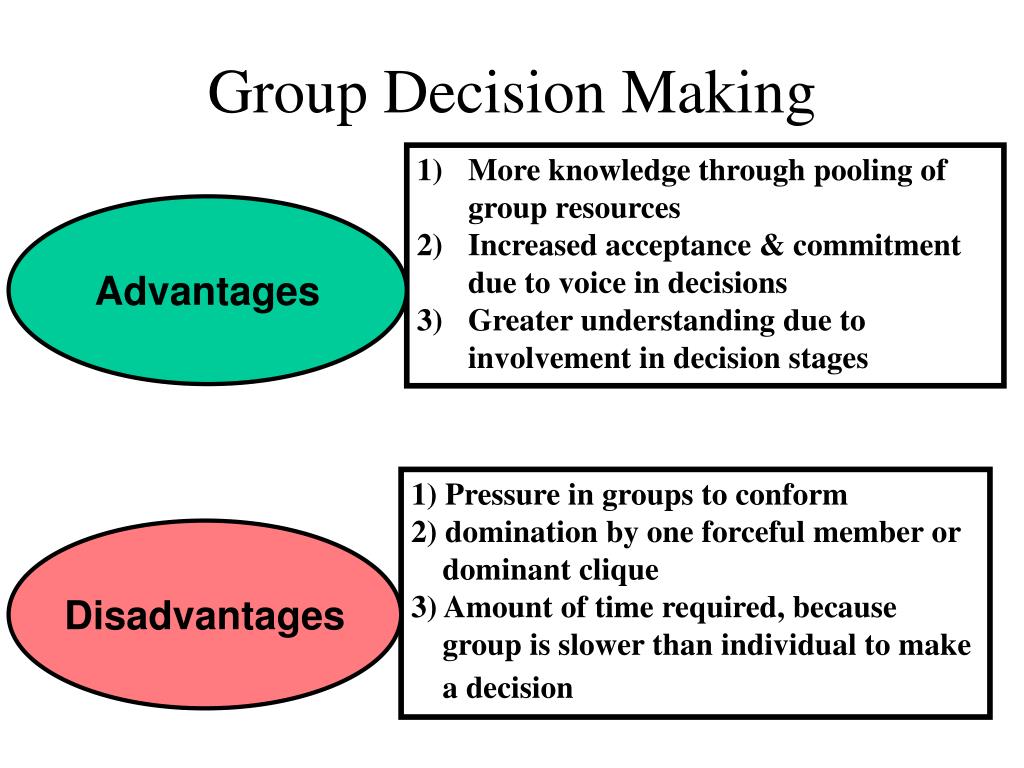 Group Decision Making

Advantages

1) More knowledge through pooling of group resources
2) Increased acceptance & commitment due to voice in decisions
3) Greater understanding due to involvement in decision stages

Disadvantages

1) Pressure in groups to conform
2) domination by one forceful member or dominant clique
3) Amount of time required, because group is slower than individual to make a decision